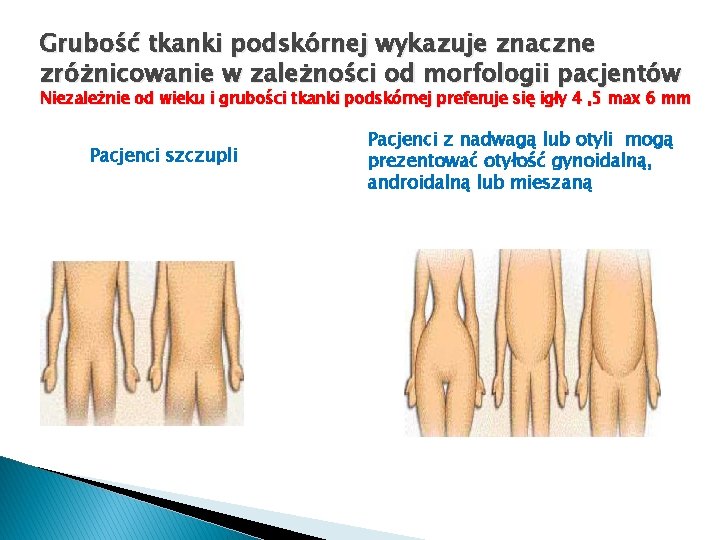 Grubość tkanki podskórnej wykazuje znaczne zróżnicowanie w zależności od morfologii pacjentów
Niezależnie od wieku i grubości tkanki podskórnej preferuje się igły 4 ,5 max 6 mm

Pacjenci szczupli

Pacjenci z nadwagą lub otyli mogą prezentować otyłość gynoidalną, androidalną lub mieszaną